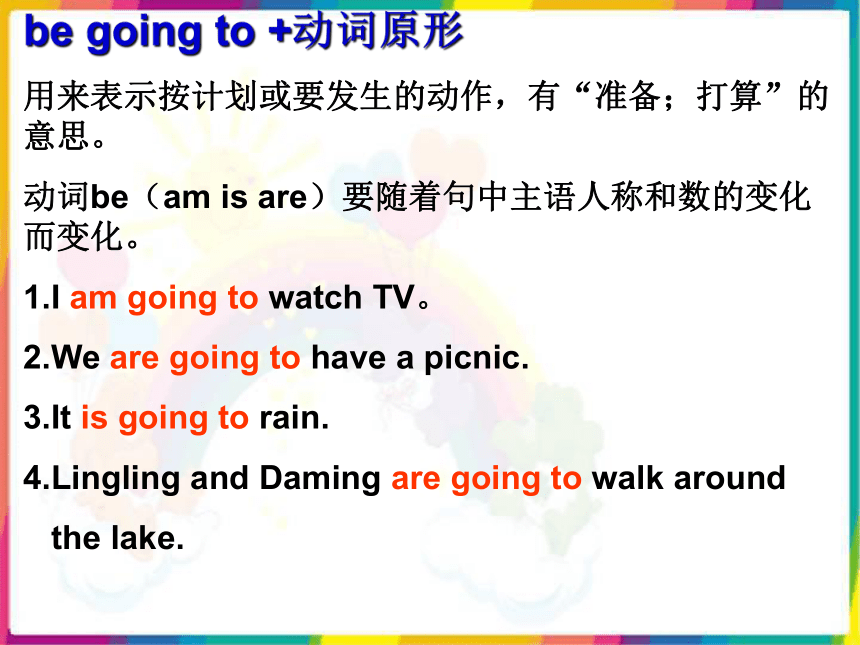 be going to +动词原形

用来表示按计划或要发生的动作，有“准备；打算”的意思。

动词be（am is are）要随着句中主语人称和数的变化而变化。

1.I am going to watch TV。

2.We are going to have a picnic.

3.It is going to rain.

4.Lingling and Daming are going to walk around the lake.